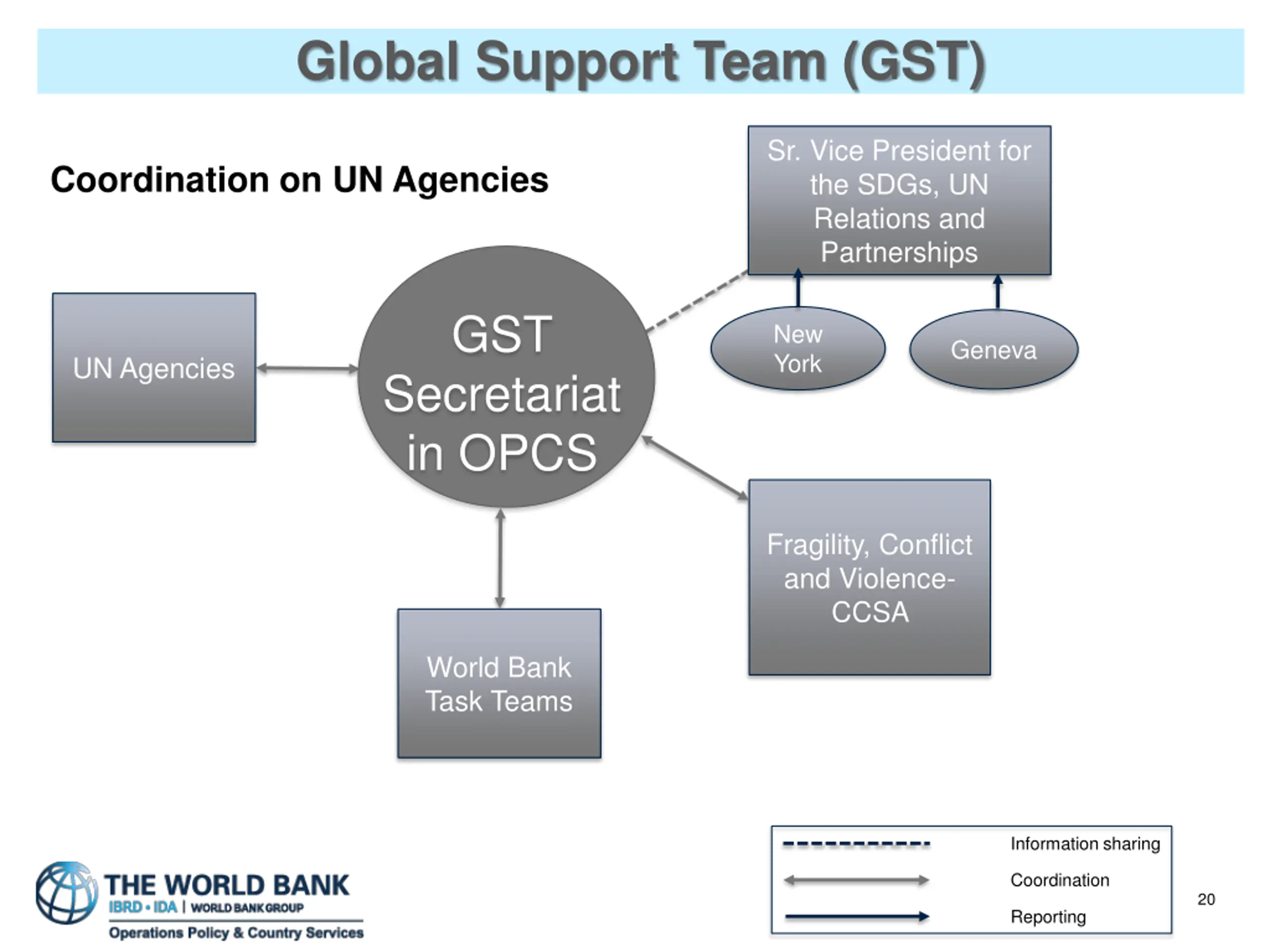 Global Support Team (GST)

Coordination on UN Agencies

Sr. Vice President for the SDGs, UN Relations and Partnerships

UN Agencies

GST Secretariat in OPCS

New York

Geneva

Fragility, Conflict and Violence-CCSA

World Bank Task Teams

Information sharing

Coordination

Reporting

20

THE WORLD BANK
IBRD • IDA | WORLD BANK GROUP
Operations Policy & Country Services